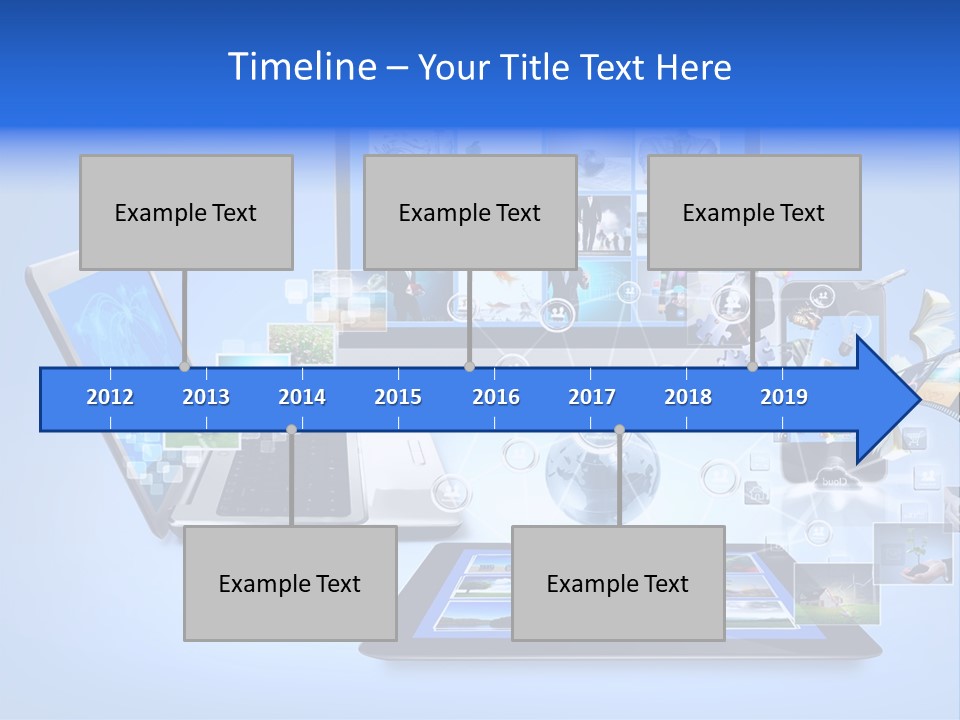 Timeline – Your Title Text Here

Example Text

Example Text

Example Text

2012 2013 2014 2015 2016 2017 2018 2019

Example Text

Example Text